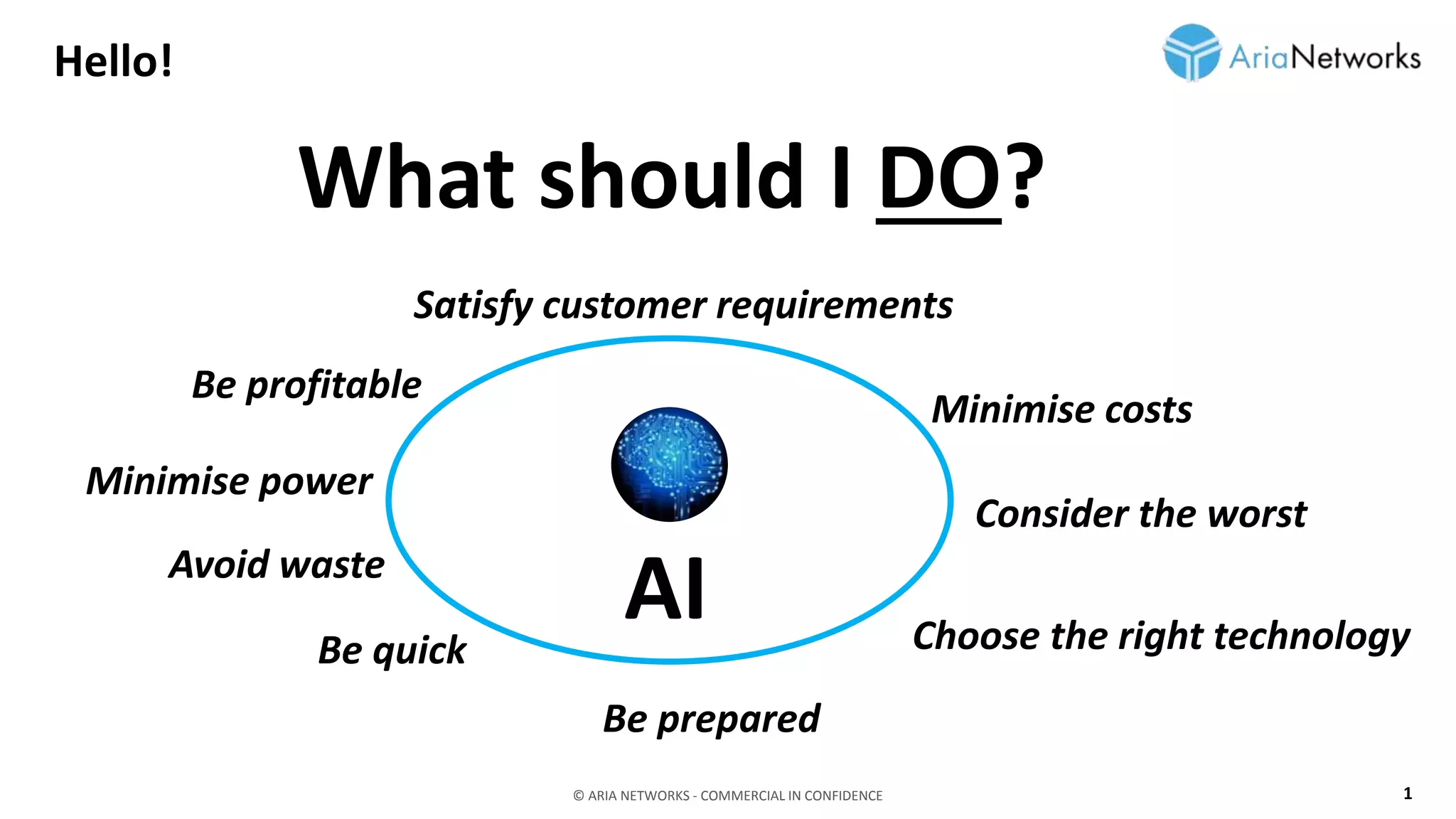 Hello!

AriaNetworks

What should I DO?

Satisfy customer requirements

Be profitable

Minimise costs

Minimise power

Consider the worst

Avoid waste

AI

Choose the right technology

Be quick

Be prepared

© ARIA NETWORKS - COMMERCIAL IN CONFIDENCE

1